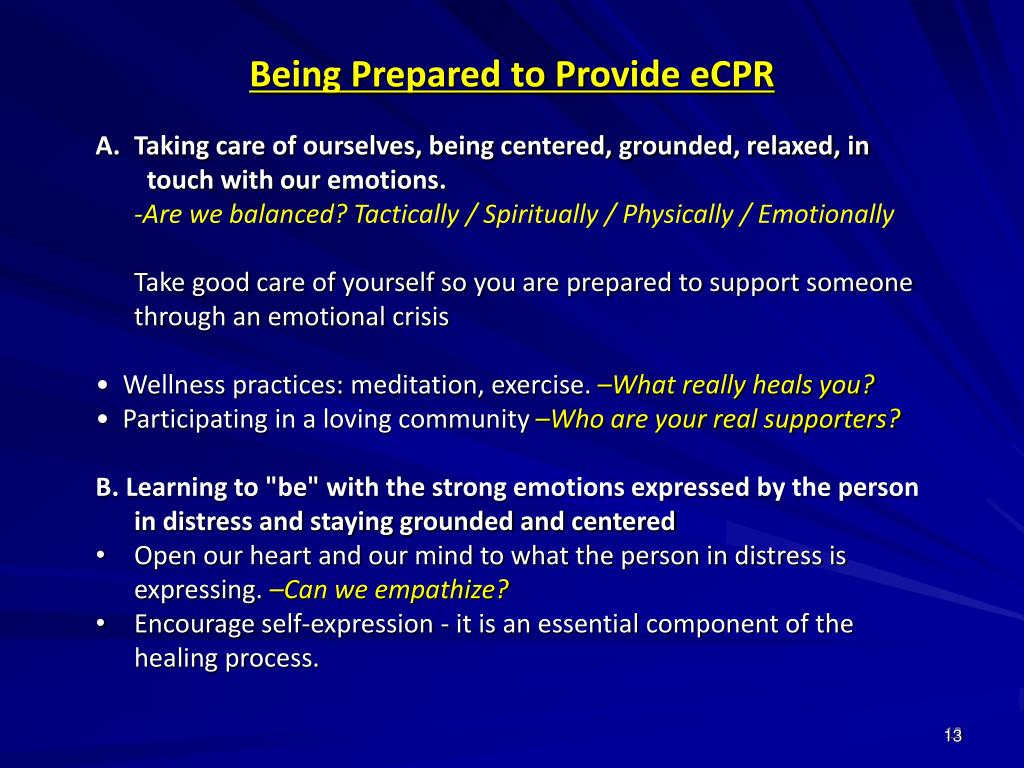 Being Prepared to Provide eCPR

A. Taking care of ourselves, being centered, grounded, relaxed, in touch with our emotions.
-Are we balanced? Tactically / Spiritually / Physically / Emotionally

Take good care of yourself so you are prepared to support someone through an emotional crisis

• Wellness practices: meditation, exercise. –What really heals you?
• Participating in a loving community –Who are your real supporters?

B. Learning to "be" with the strong emotions expressed by the person in distress and staying grounded and centered
• Open our heart and our mind to what the person in distress is expressing. –Can we empathize?
• Encourage self-expression - it is an essential component of the healing process.

13